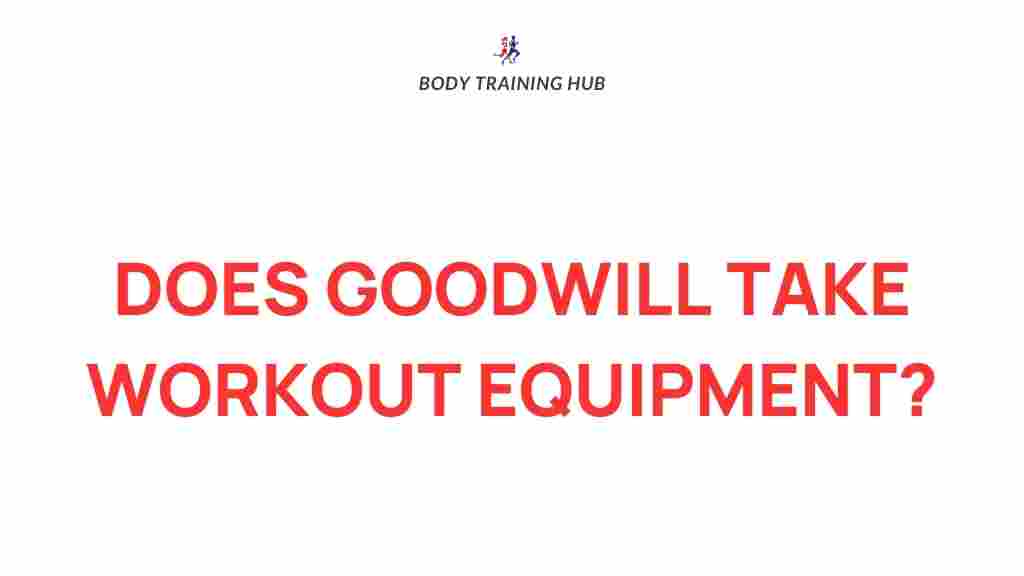 BODY TRAINING HUB

DOES GOODWILL TAKE WORKOUT EQUIPMENT?